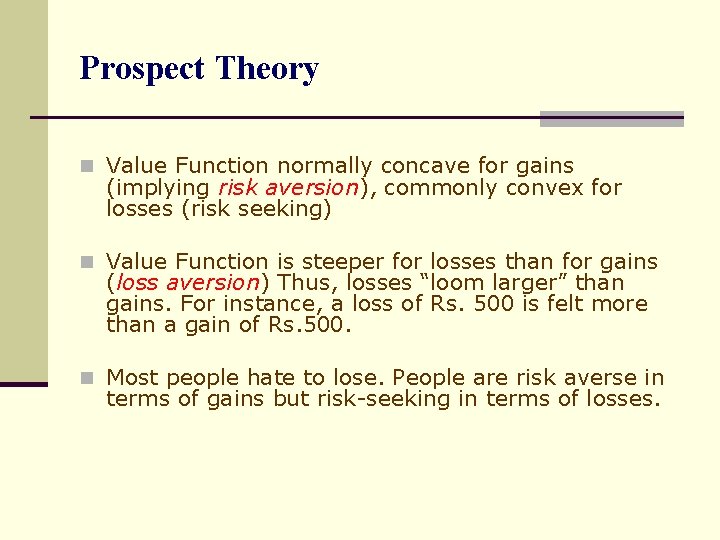 Prospect Theory

Value Function normally concave for gains (implying risk aversion), commonly convex for losses (risk seeking)

Value Function is steeper for losses than for gains (loss aversion) Thus, losses “loom larger” than gains. For instance, a loss of Rs. 500 is felt more than a gain of Rs.500.

Most people hate to lose. People are risk averse in terms of gains but risk-seeking in terms of losses.